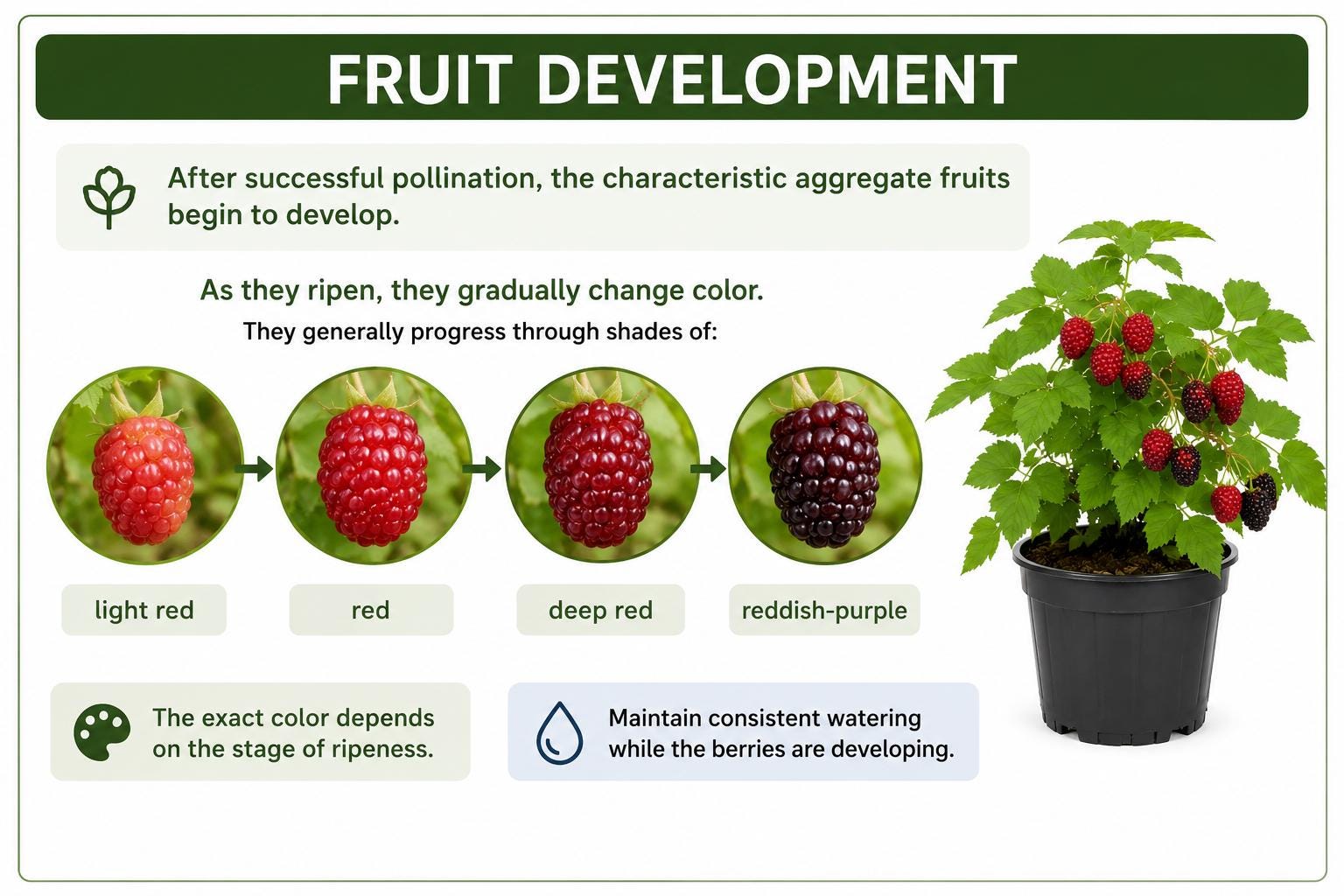 FRUIT DEVELOPMENT

After successful pollination, the characteristic aggregate fruits begin to develop.

As they ripen, they gradually change color.

They generally progress through shades of:

light red

red

deep red

reddish-purple

The exact color depends on the stage of ripeness.

Maintain consistent watering while the berries are developing.